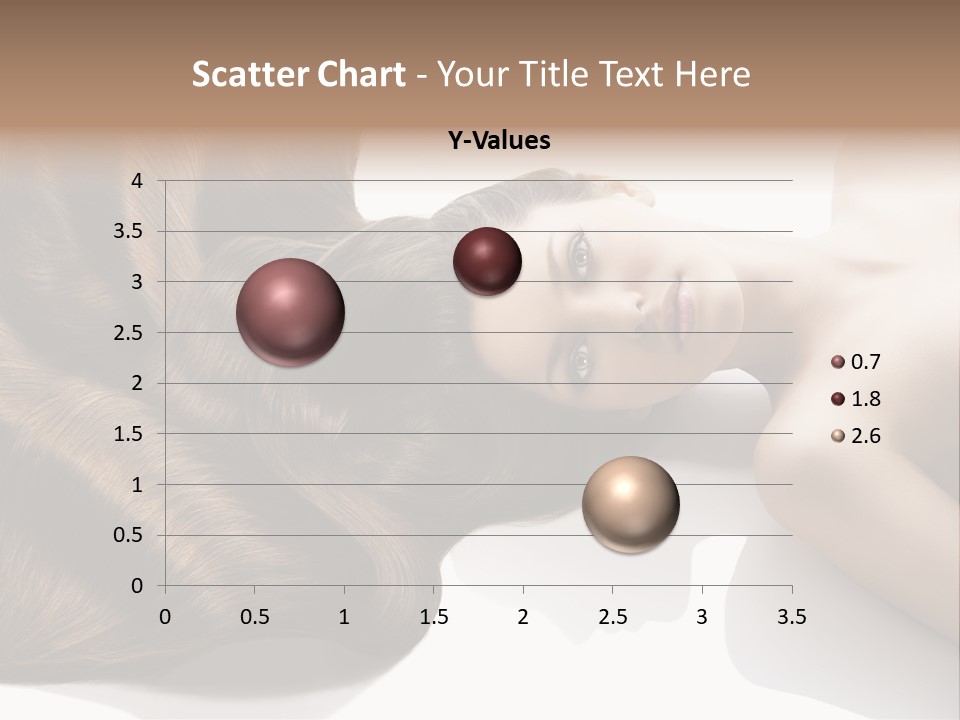 Scatter Chart - Your Title Text Here

Y-Values

4
3.5
3
2.5
2
1.5
1
0.5
0

0 0.5 1 1.5 2 2.5 3 3.5

0.7
1.8
2.6